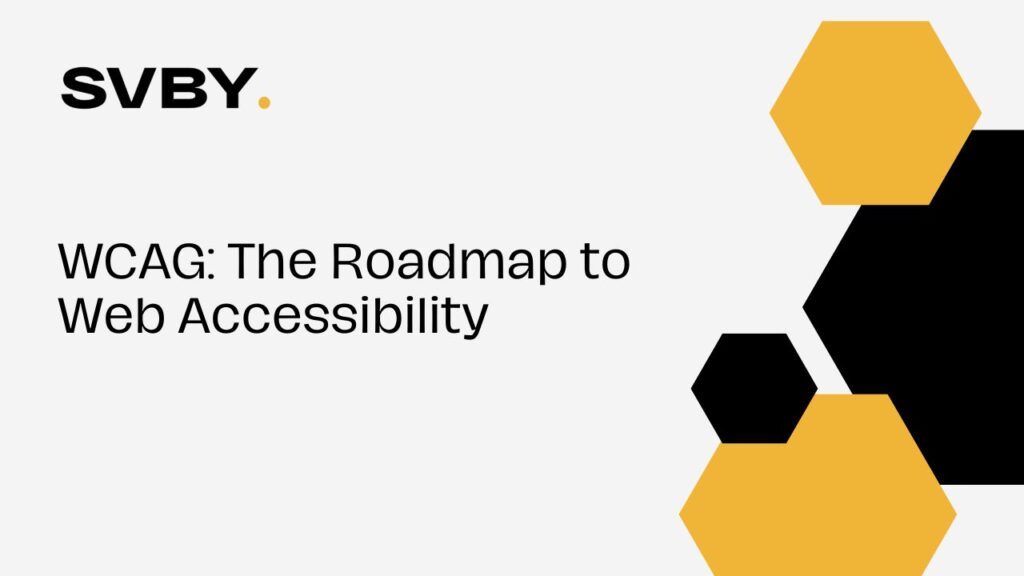 SVBY.

WCAG: The Roadmap to Web Accessibility